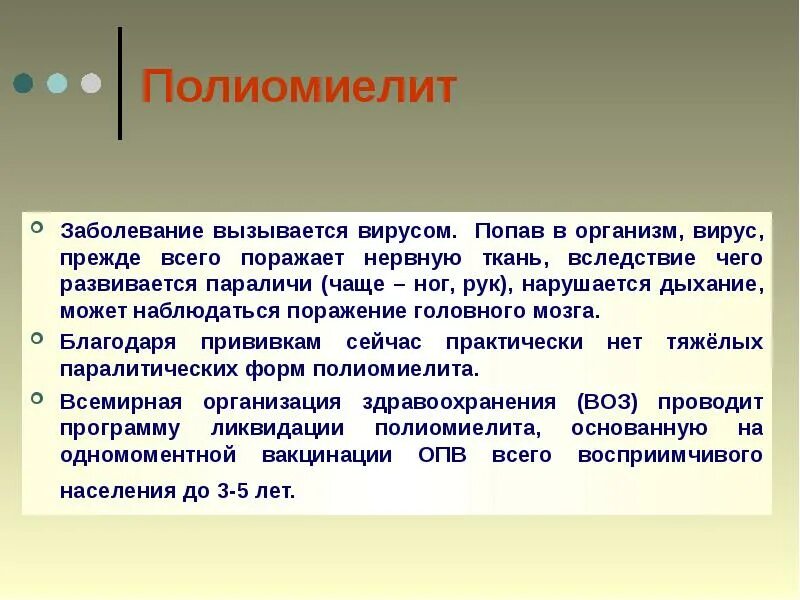 Полиомиелит

Заболевание вызывается вирусом. Попав в организм, вирус, прежде всего поражает нервную ткань, вследствие чего развивается параличи (чаще – ног, рук), нарушается дыхание, может наблюдаться поражение головного мозга.

Благодаря прививкам сейчас практически нет тяжёлых паралитических форм полиомиелита.

Всемирная организация здравоохранения (ВОЗ) проводит программу ликвидации полиомиелита, основанную на одномоментной вакцинации ОПВ всего восприимчивого населения до 3-5 лет.